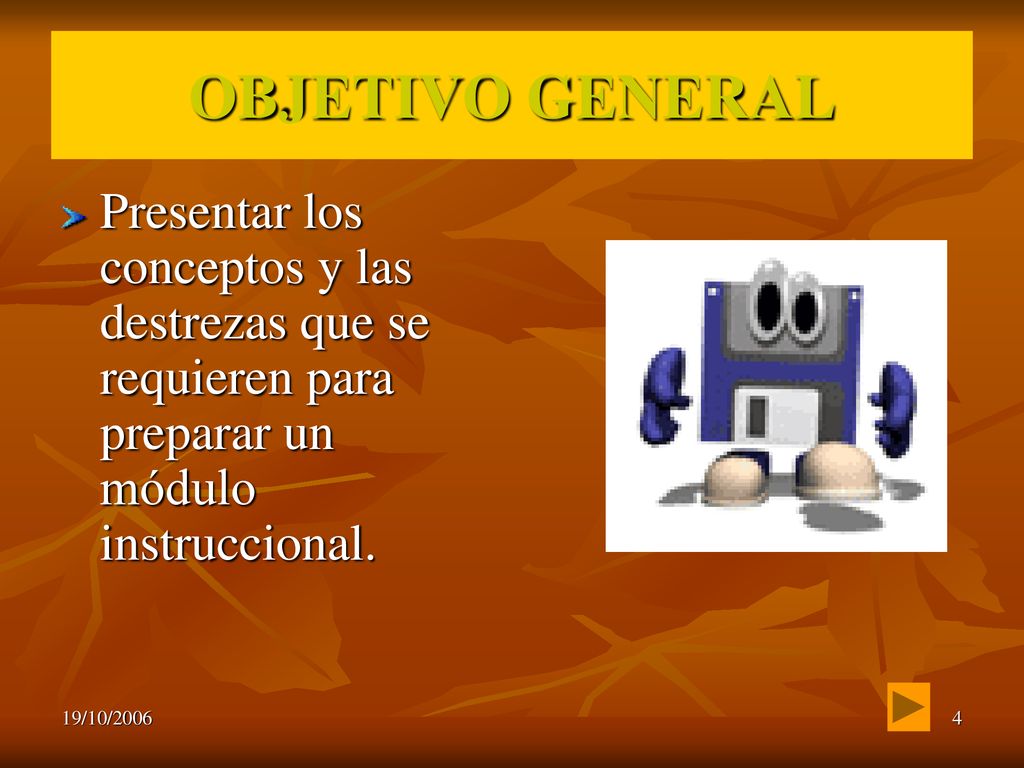 OBJETIVO GENERAL

Presentar los conceptos y las destrezas que se requieren para preparar un módulo instruccional.

19/10/2006

4